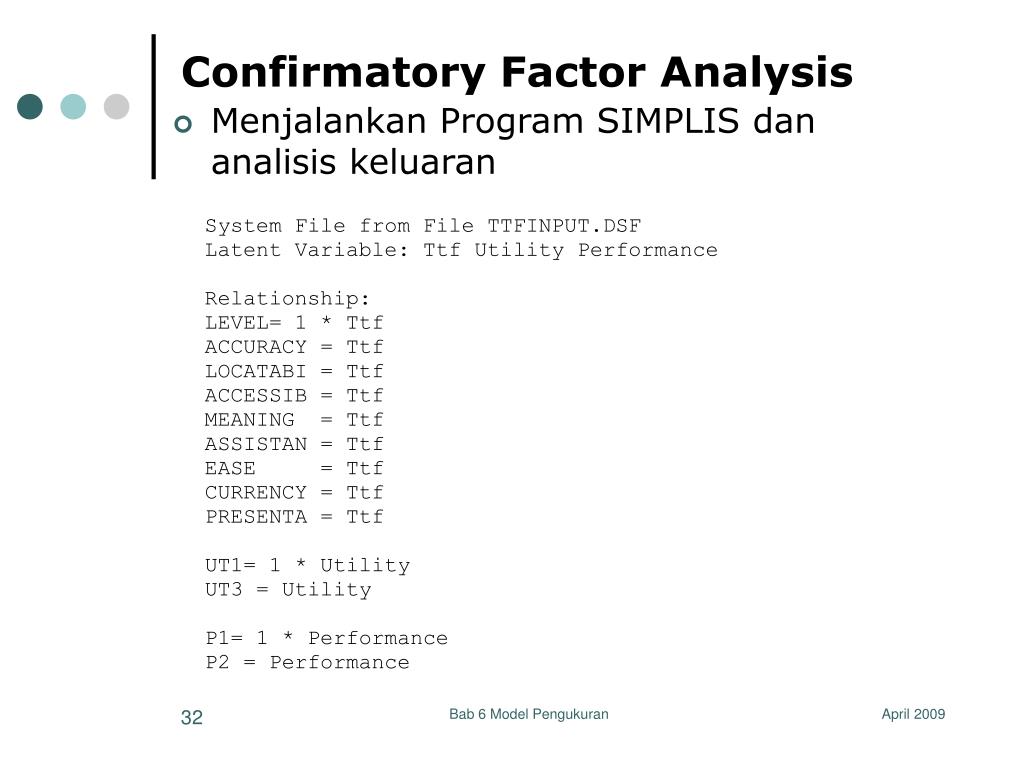 Confirmatory Factor Analysis

Menjalankan Program SIMPLIS dan analisis keluaran

System File from File TTFINPUT.DSF
Latent Variable: Ttf Utility Performance

Relationship:
LEVEL= 1 * Ttf
ACCURACY = Ttf
LOCATABI = Ttf
ACCESSIB = Ttf
MEANING = Ttf
ASSISTAN = Ttf
EASE = Ttf
CURRENCY = Ttf
PRESENTA = Ttf

UT1= 1 * Utility
UT3 = Utility

P1= 1 * Performance
P2 = Performance

32

Bab 6 Model Pengukuran

April 2009